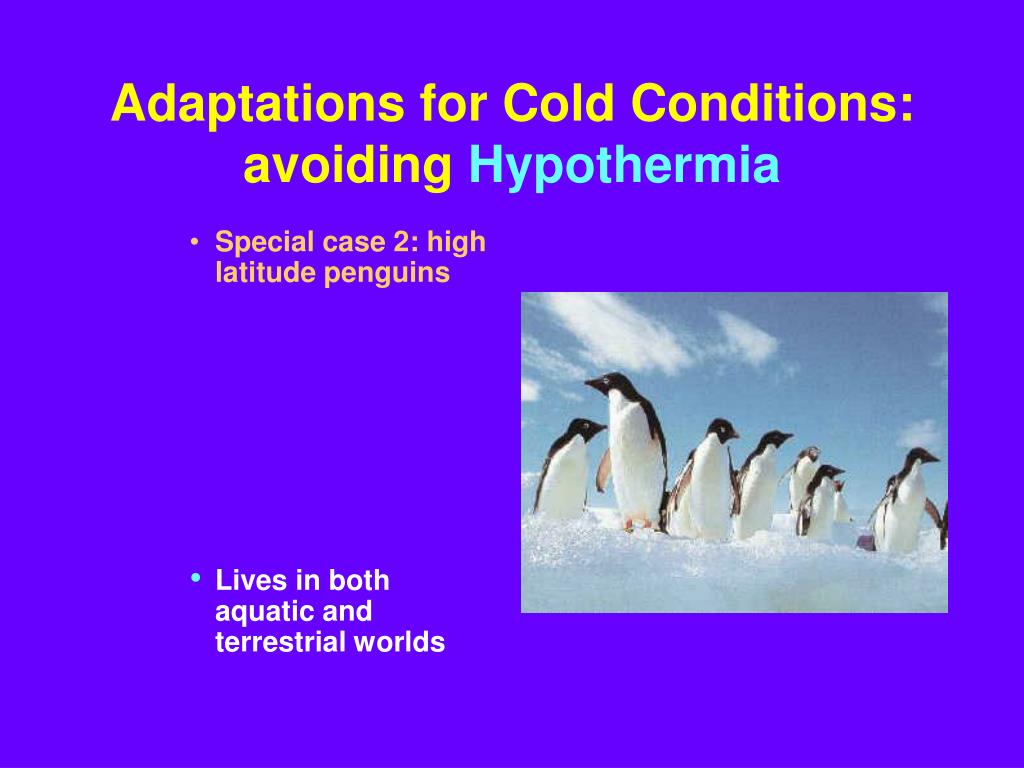 Adaptations for Cold Conditions: avoiding Hypothermia

• Special case 2: high latitude penguins

• Lives in both aquatic and terrestrial worlds